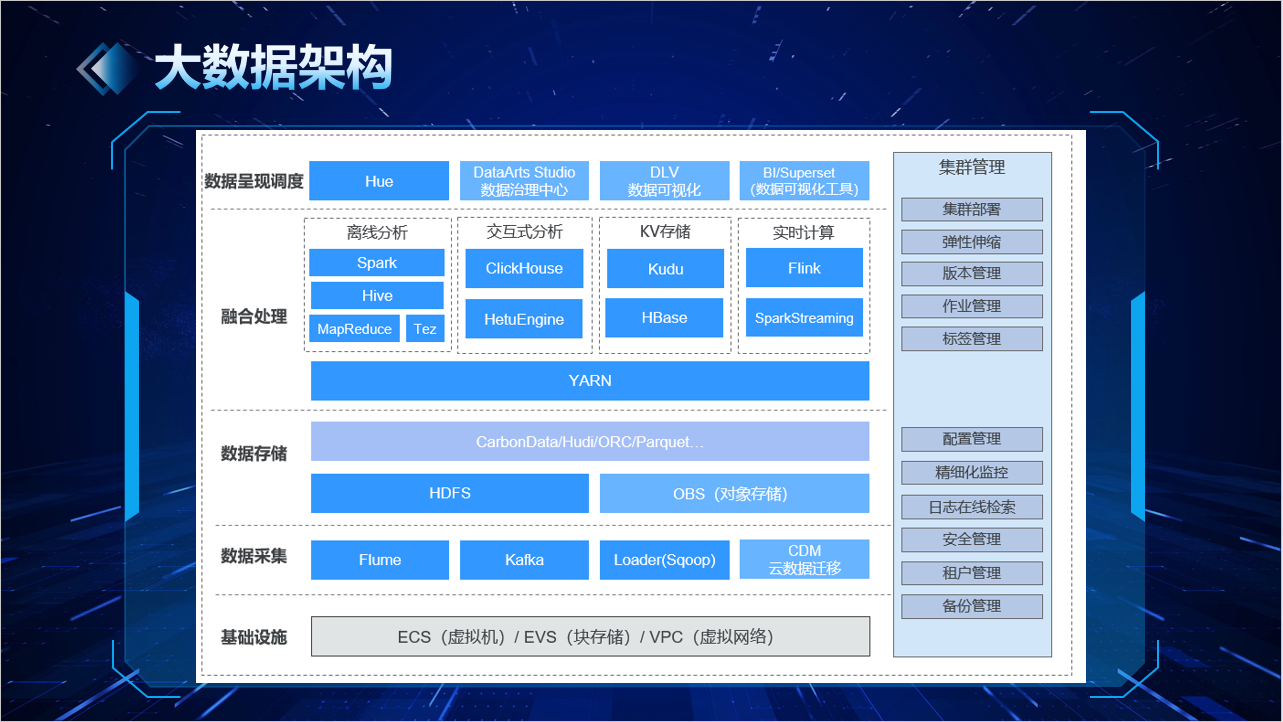 大数据架构

数据呈现调度
Hue
DataArts Studio 数据治理中心
DLV 数据可视化
BI/Superset (数据可视化工具)

融合处理
离线分析
Spark
Hive
MapReduce
Tez
交互式分析
ClickHouse
HetuEngine
KV存储
Kudu
HBase
实时计算
Flink
SparkStreaming
YARN

数据存储
CarbonData/Hudi/ORC/Parquet…
HDFS
OBS（对象存储）

数据采集
Flume
Kafka
Loader(Sqoop)
CDM 云数据迁移

基础设施
ECS（虚拟机）/ EVS（块存储）/ VPC（虚拟网络）

集群管理
集群部署
弹性伸缩
版本管理
作业管理
标签管理
配置管理
精细化监控
日志在线检索
安全管理
租户管理
备份管理